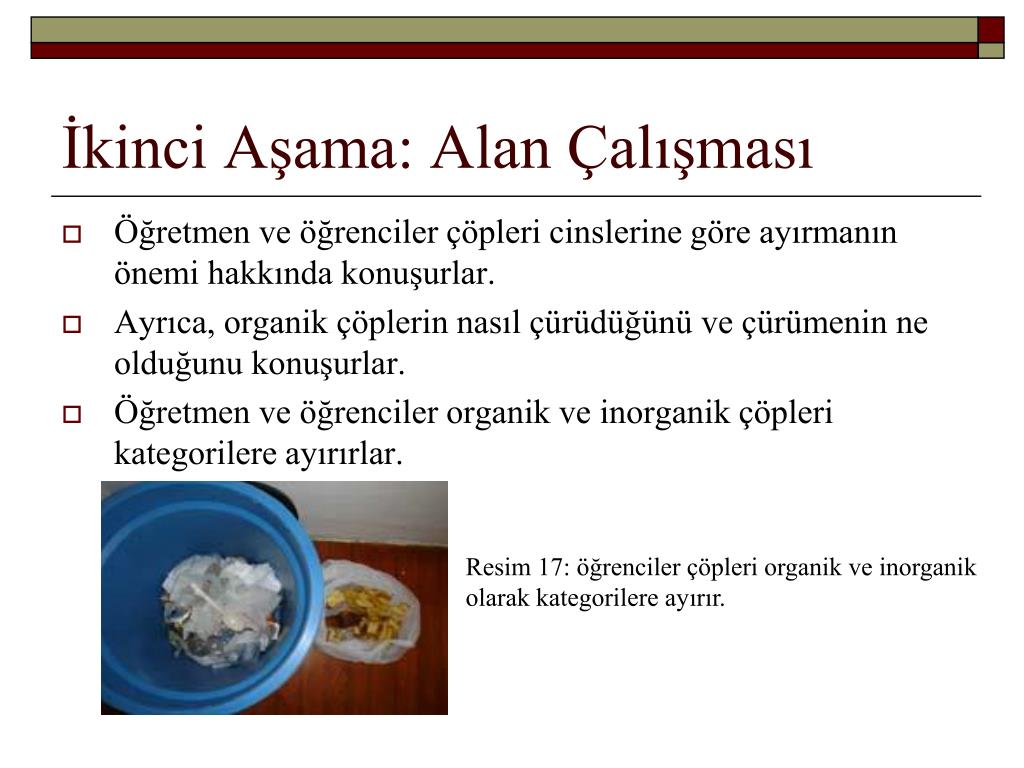 İkinci Aşama: Alan Çalışması

Öğretmen ve öğrenciler çöpleri cinslerine göre ayırmanın önemi hakkında konuşurlar.

Ayrıca, organik çöplerin nasıl çürüdüğünü ve çürümenin ne olduğunu konuşurlar.

Öğretmen ve öğrenciler organik ve inorganik çöpleri kategorilere ayırırlar.

Resim 17: öğrenciler çöpleri organik ve inorganik olarak kategorilere ayırır.